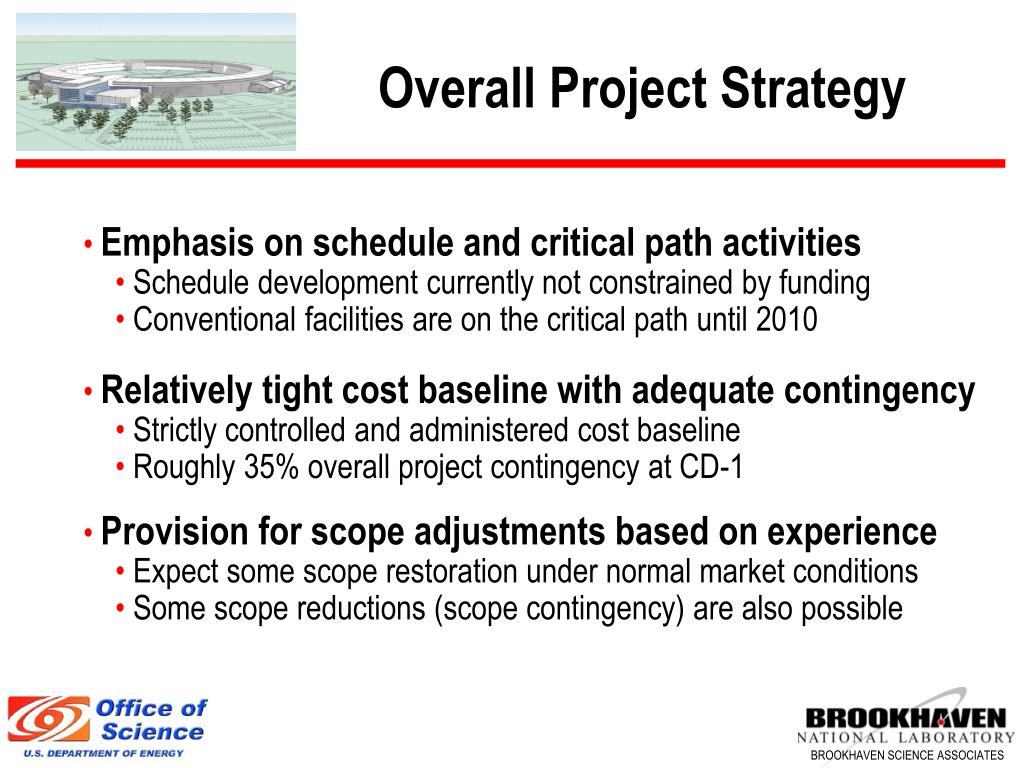 Overall Project Strategy

• Emphasis on schedule and critical path activities
• Schedule development currently not constrained by funding
• Conventional facilities are on the critical path until 2010

• Relatively tight cost baseline with adequate contingency
• Strictly controlled and administered cost baseline
• Roughly 35% overall project contingency at CD-1

• Provision for scope adjustments based on experience
• Expect some scope restoration under normal market conditions
• Some scope reductions (scope contingency) are also possible

Office of Science
U.S. DEPARTMENT OF ENERGY

BROOKHAVEN
NATIONAL LABORATORY
BROOKHAVEN SCIENCE ASSOCIATES